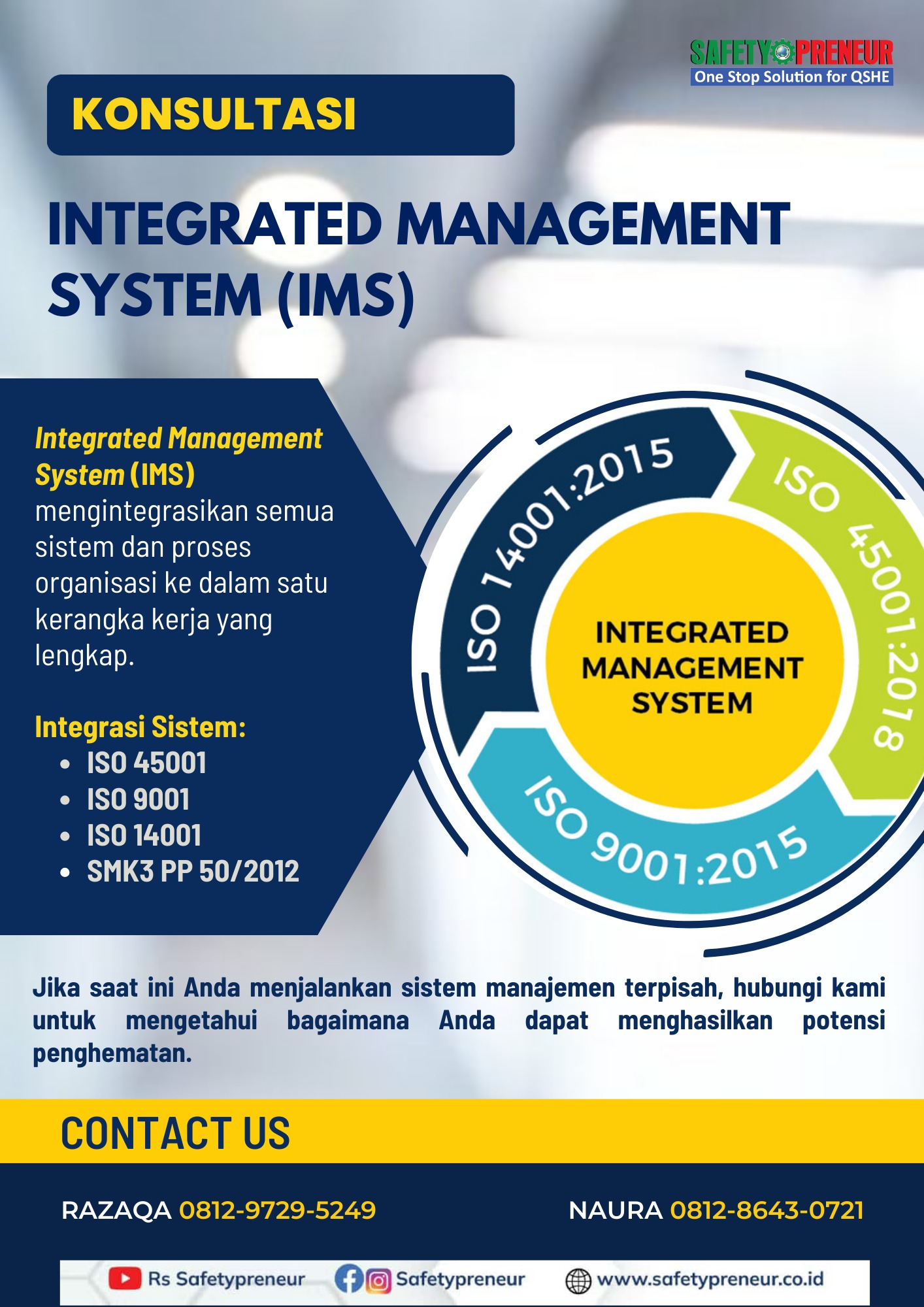 SAFETYPRENEUR
One Stop Solution for QSHE

KONSULTASI

INTEGRATED MANAGEMENT SYSTEM (IMS)

Integrated Management System (IMS) mengintegrasikan semua sistem dan proses organisasi ke dalam satu kerangka kerja yang lengkap.

Integrasi Sistem:
- ISO 45001
- ISO 9001
- ISO 14001
- SMK3 PP 50/2012

ISO 14001:2015
ISO 45001:2018
ISO 9001:2015
INTEGRATED MANAGEMENT SYSTEM

Jika saat ini Anda menjalankan sistem manajemen terpisah, hubungi kami untuk mengetahui bagaimana Anda dapat menghasilkan potensi penghematan.

CONTACT US

RAZAQA 0812-9729-5249
NAURA 0812-8643-0721

Rs Safetypreneur
Safetypreneur
www.safetypreneur.co.id